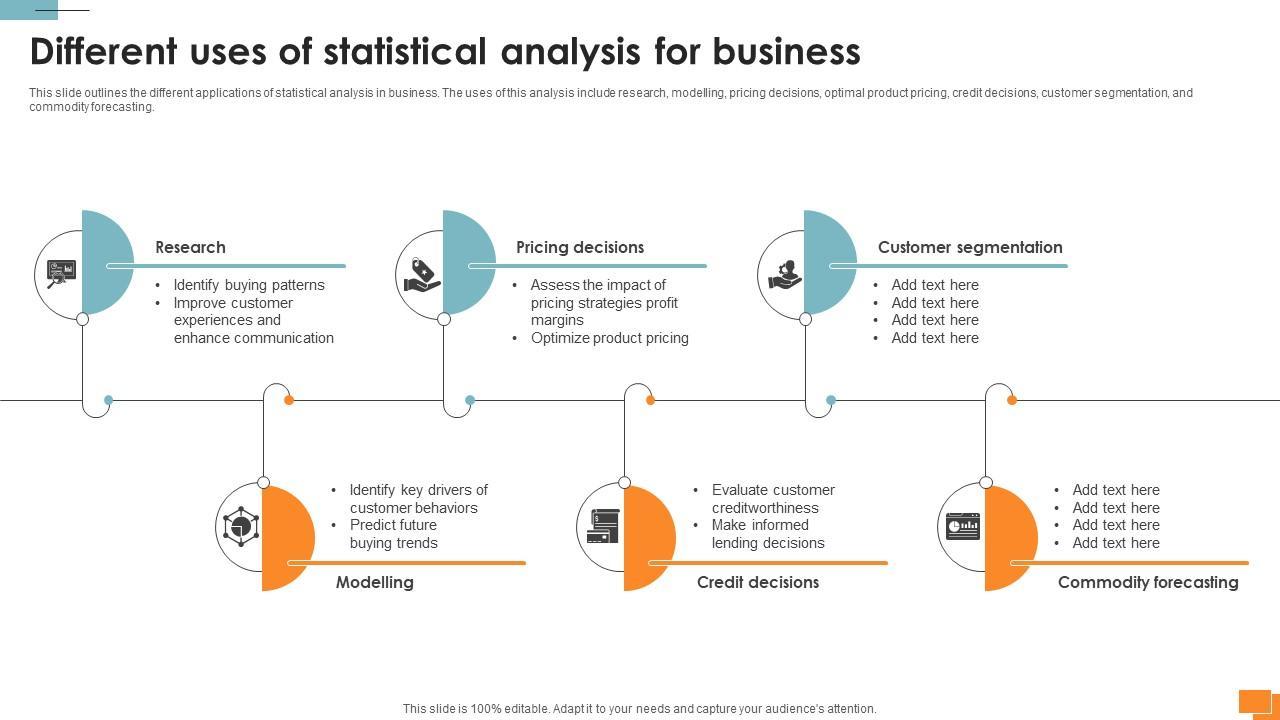 Different uses of statistical analysis for business

This slide outlines the different applications of statistical analysis in business. The uses of this analysis include research, modelling, pricing decisions, optimal product pricing, credit decisions, customer segmentation, and commodity forecasting.

Research
• Identify buying patterns
• Improve customer experiences and enhance communication

Pricing decisions
• Assess the impact of pricing strategies profit margins
• Optimize product pricing

Customer segmentation
• Add text here
• Add text here
• Add text here
• Add text here

• Identify key drivers of customer behaviors
• Predict future buying trends
Modelling

• Evaluate customer creditworthiness
• Make informed lending decisions
Credit decisions

• Add text here
• Add text here
• Add text here
• Add text here
Commodity forecasting

This slide is 100% editable. Adapt it to your needs and capture your audience's attention.